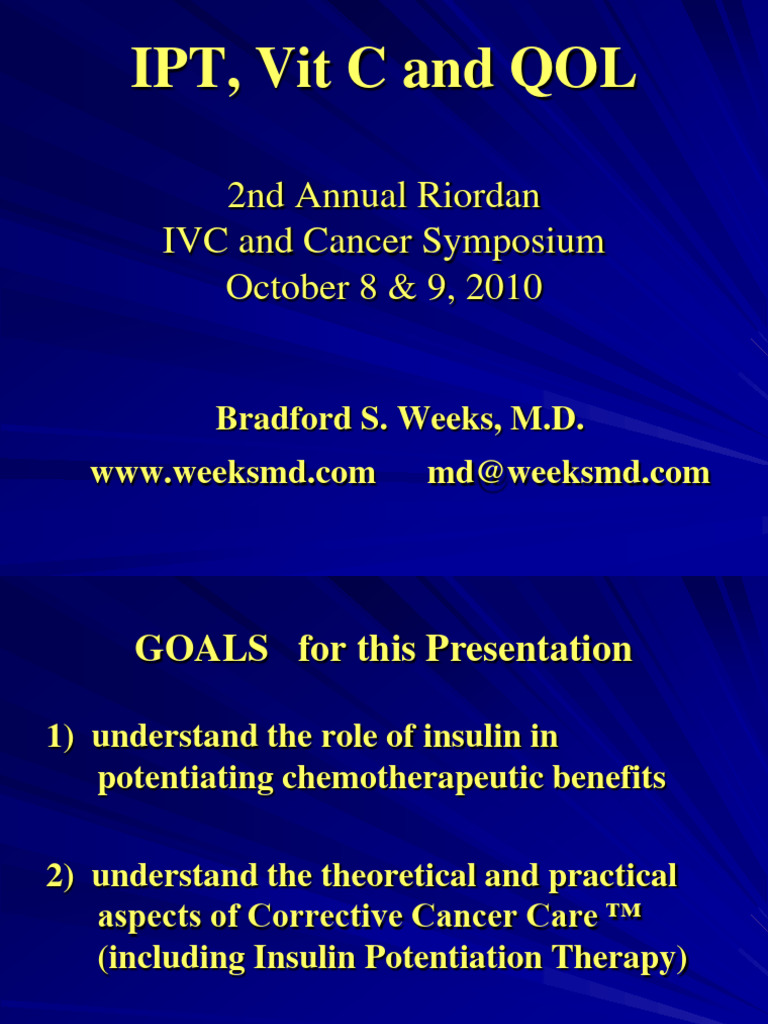 IPT, Vit C and QOL

2nd Annual Riordan
IVC and Cancer Symposium
October 8 & 9, 2010

Bradford S. Weeks, M.D.
www.weeksmd.com md@weeksmd.com

GOALS for this Presentation

1) understand the role of insulin in potentiating chemotherapeutic benefits

2) understand the theoretical and practical aspects of Corrective Cancer Care ™ (including Insulin Potentiation Therapy)